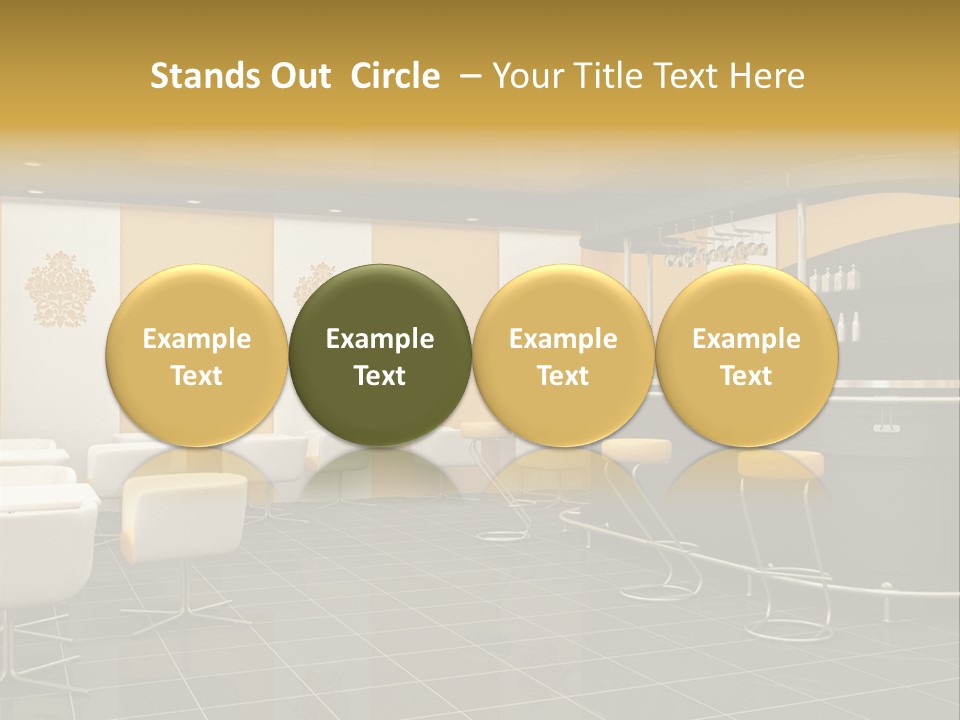 Stands Out  Circle  – Your Title Text Here

Example Text

Example Text

Example Text

Example Text